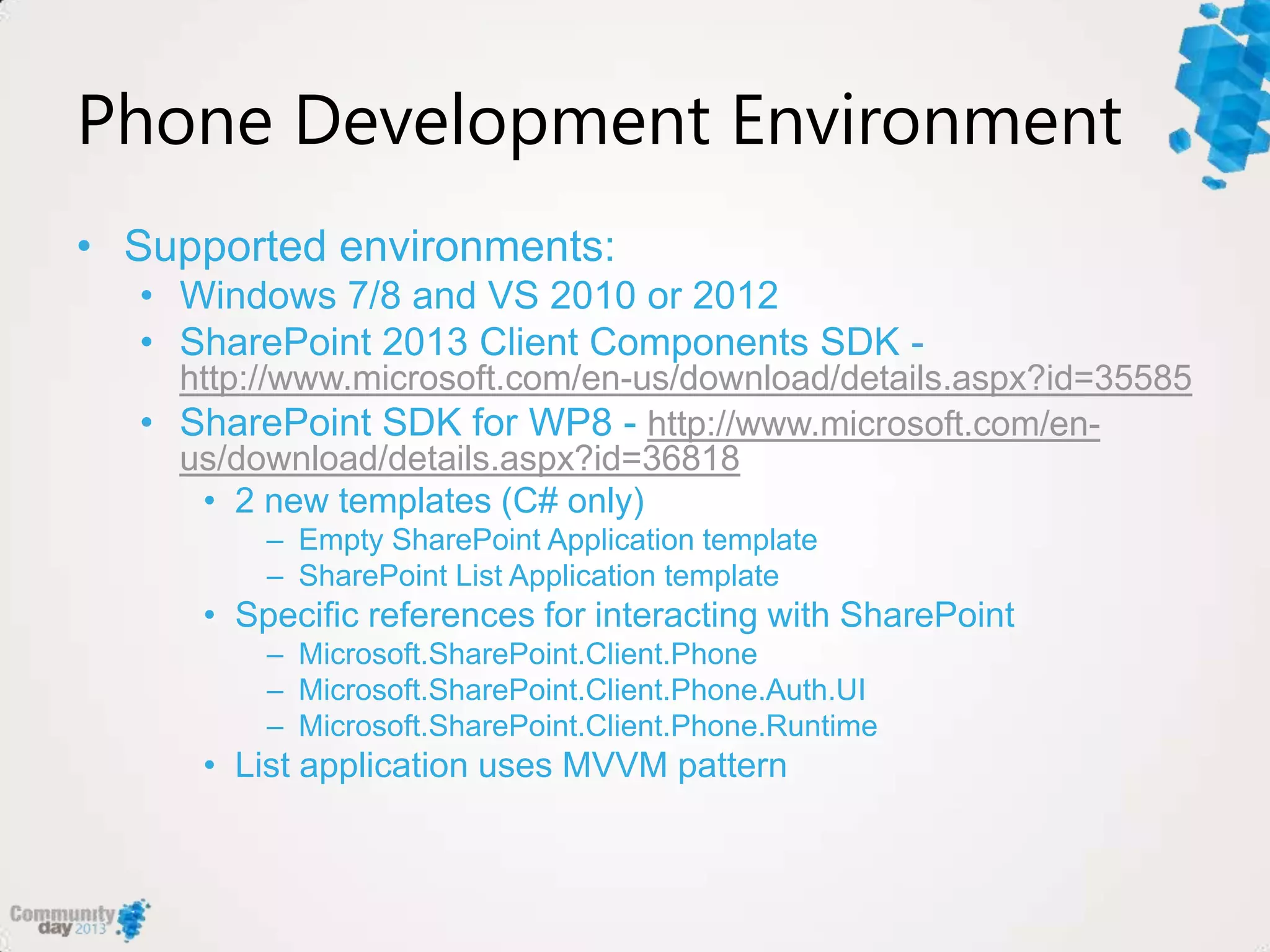 Phone Development Environment

• Supported environments:
  • Windows 7/8 and VS 2010 or 2012
  • SharePoint 2013 Client Components SDK - http://www.microsoft.com/en-us/download/details.aspx?id=35585
  • SharePoint SDK for WP8 - http://www.microsoft.com/en-us/download/details.aspx?id=36818
    • 2 new templates (C# only)
      – Empty SharePoint Application template
      – SharePoint List Application template
    • Specific references for interacting with SharePoint
      – Microsoft.SharePoint.Client.Phone
      – Microsoft.SharePoint.Client.Phone.Auth.UI
      – Microsoft.SharePoint.Client.Phone.Runtime
    • List application uses MVVM pattern

Community day 2013